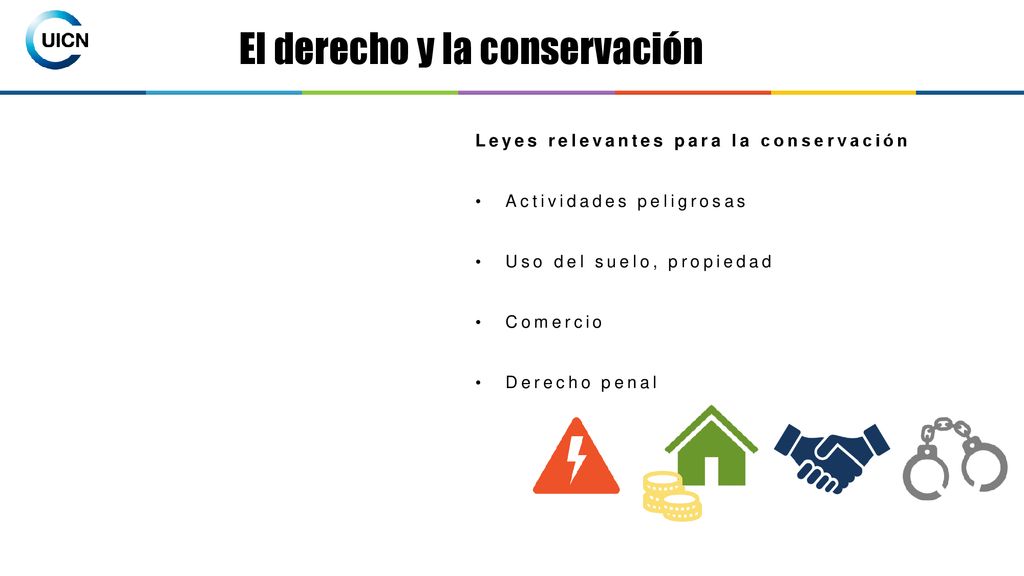 UICN

El derecho y la conservación

Leyes relevantes para la conservación

• Actividades peligrosas

• Uso del suelo, propiedad

• Comercio

• Derecho penal